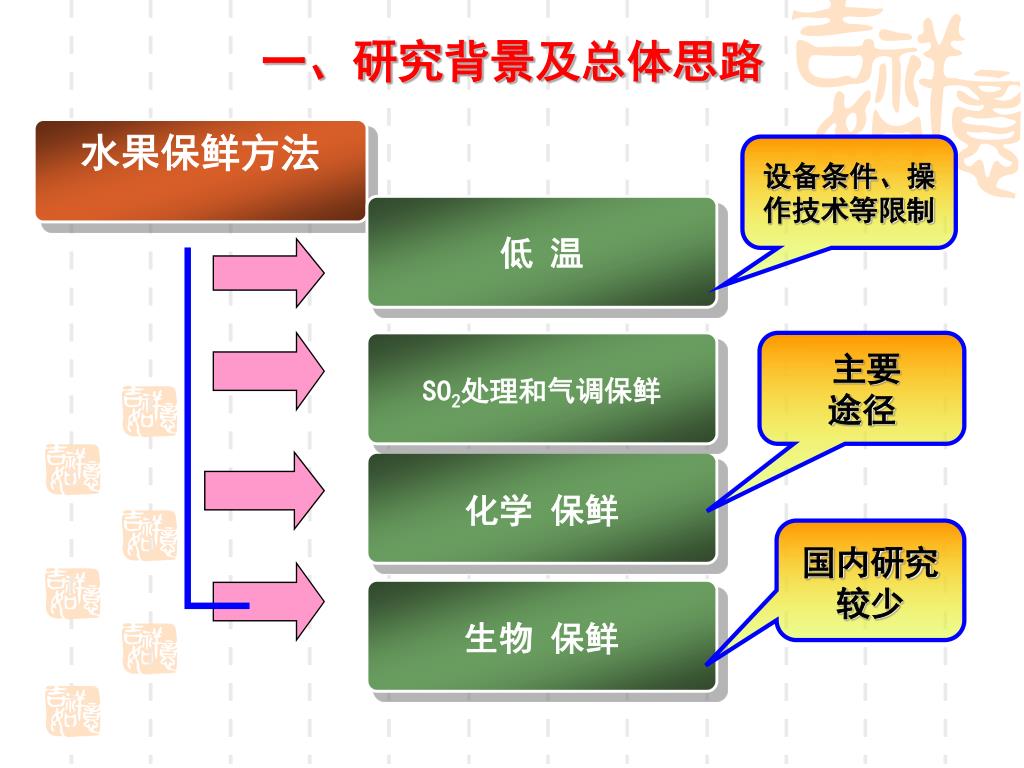 一、研究背景及总体思路

水果保鲜方法

低 温

设备条件、操作技术等限制

$SO_2$处理和气调保鲜

主要途径

化学 保鲜

国内研究较少

生物 保鲜